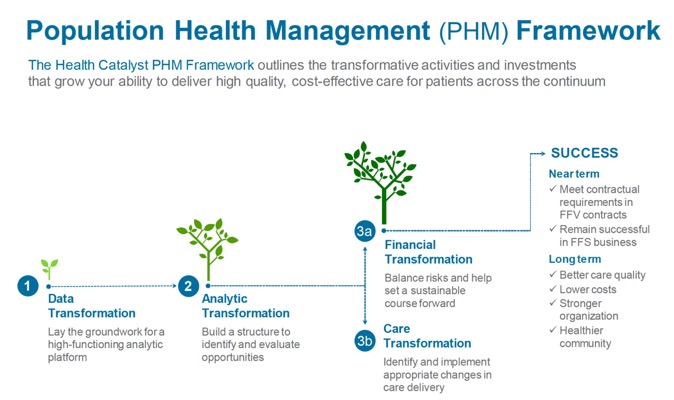 Population Health Management (PHM) Framework

The Health Catalyst PHM Framework outlines the transformative activities and investments that grow your ability to deliver high quality, cost-effective care for patients across the continuum

1 Data Transformation
Lay the groundwork for a high-functioning analytic platform

2 Analytic Transformation
Build a structure to identify and evaluate opportunities

3a Financial Transformation
Balance risks and help set a sustainable course forward

3b Care Transformation
Identify and implement appropriate changes in care delivery

SUCCESS
Near term
✓ Meet contractual requirements in FFV contracts
✓ Remain successful in FFS business
Long term
✓ Better care quality
✓ Lower costs
✓ Stronger organization
✓ Healthier community